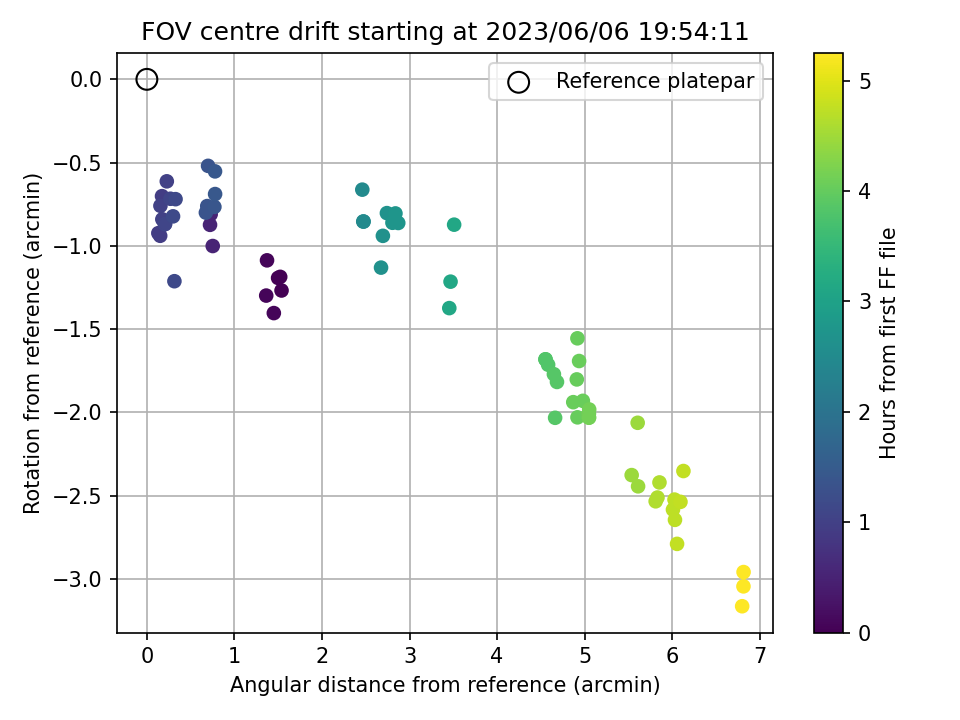 FOV centre drift starting at 2023/06/06 19:54:11

Reference platepar

Rotation from reference (arcmin)

0.0
−0.5
−1.0
−1.5
−2.0
−2.5
−3.0

0
1
2
3
4
5
6
7

Angular distance from reference (arcmin)

Hours from first FF file

0
1
2
3
4
5